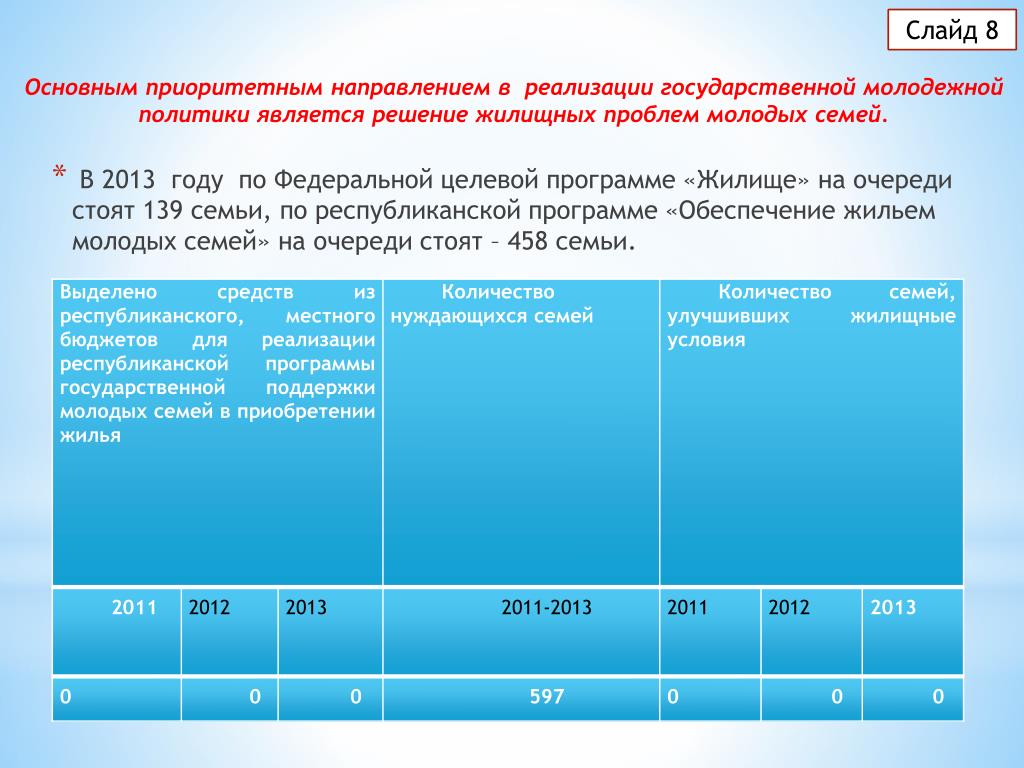 Слайд 8

Основным приоритетным направлением в реализации государственной молодежной политики является решение жилищных проблем молодых семей.

* В 2013 году по Федеральной целевой программе «Жилище» на очереди стоят 139 семьи, по республиканской программе «Обеспечение жильем молодых семей» на очереди стоят – 458 семьи.

| Выделено средств из республиканского, местного бюджетов для реализации республиканской программы государственной поддержки молодых семей в приобретении жилья | | | Количество нуждающихся семей | Количество семей, улучшивших жилищные условия | | |
|---|---|---|---|---|---|---|
| 2011 | 2012 | 2013 | 2011-2013 | 2011 | 2012 | 2013 |
| 0 | 0 | 0 | 597 | 0 | 0 | 0 |